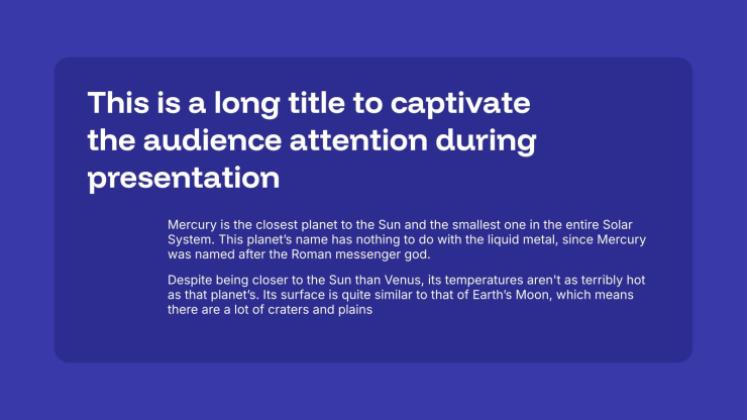 This is a long title to captivate the audience attention during presentation

Mercury is the closest planet to the Sun and the smallest one in the entire Solar System. This planet's name has nothing to do with the liquid metal, since Mercury was named after the Roman messenger god.

Despite being closer to the Sun than Venus, its temperatures aren't as terribly hot as that planet's. Its surface is quite similar to that of Earth's Moon, which means there are a lot of craters and plains